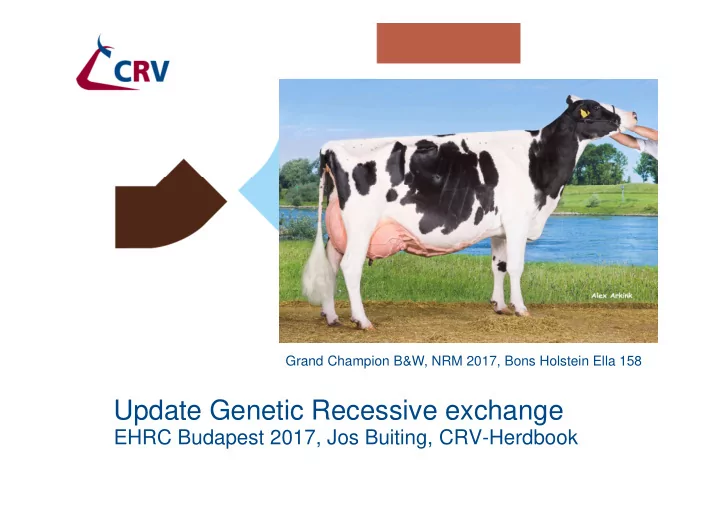 CRV

Alex Arkink

Grand Champion B&W, NRM 2017, Bons Holstein Ella 158

Update Genetic Recessive exchange
EHRC Budapest 2017, Jos Buiting, CRV-Herdbook